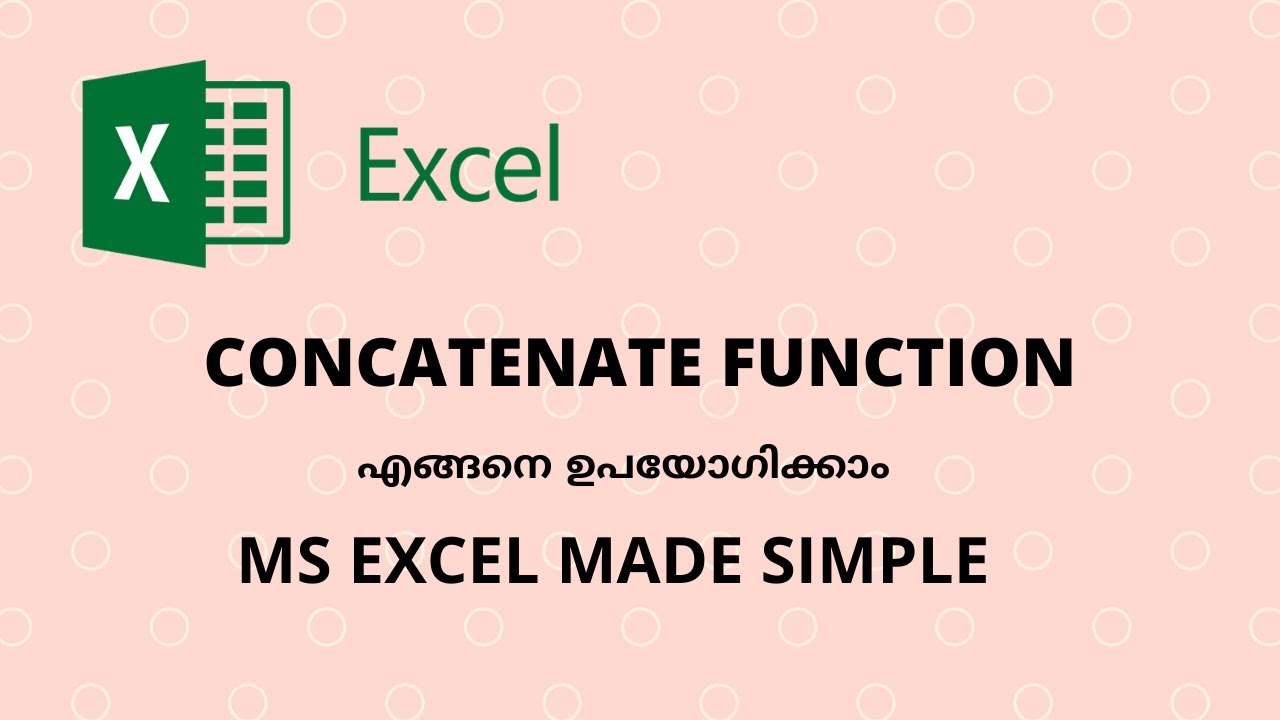 X

Excel

CONCATENATE FUNCTION

എങ്ങനെ ഉപയോഗിക്കാം

MS EXCEL MADE SIMPLE